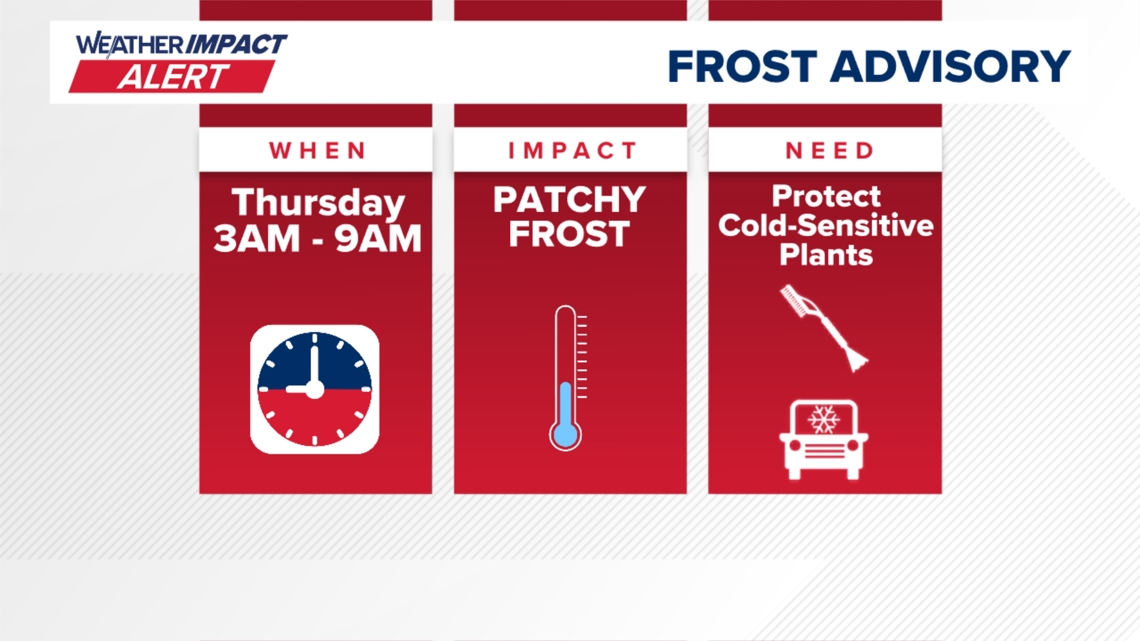 WEATHER IMPACT ALERT

FROST ADVISORY

WHEN

Thursday 3AM - 9AM

IMPACT

PATCHY FROST

NEED

Protect Cold-Sensitive Plants